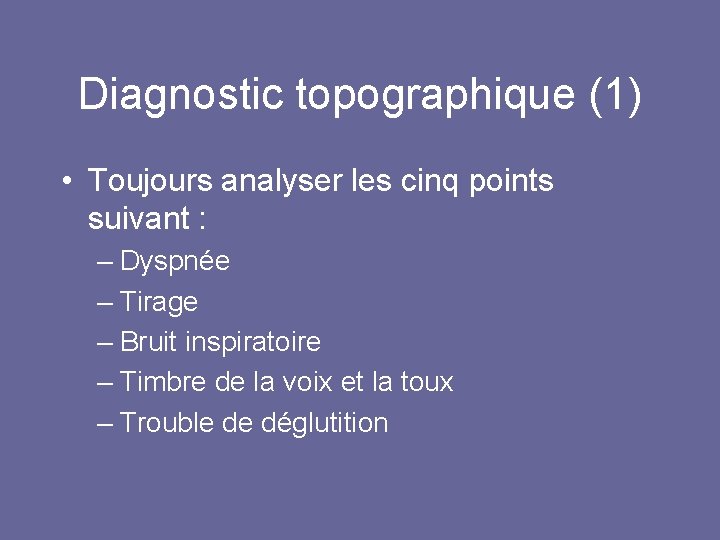 Diagnostic topographique (1)

• Toujours analyser les cinq points suivant :
– Dyspnée
– Tirage
– Bruit inspiratoire
– Timbre de la voix et la toux
– Trouble de déglutition